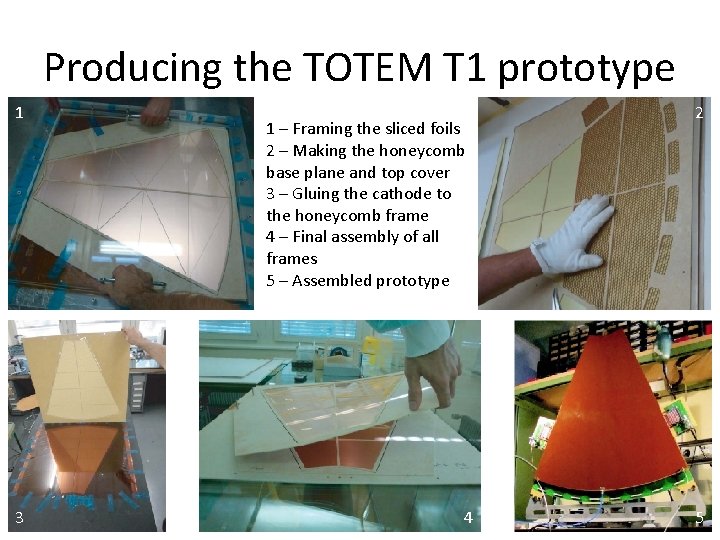 Producing the TOTEM T1 prototype

1

1 – Framing the sliced foils
2 – Making the honeycomb base plane and top cover
3 – Gluing the cathode to the honeycomb frame
4 – Final assembly of all frames
5 – Assembled prototype

2

3

4

5